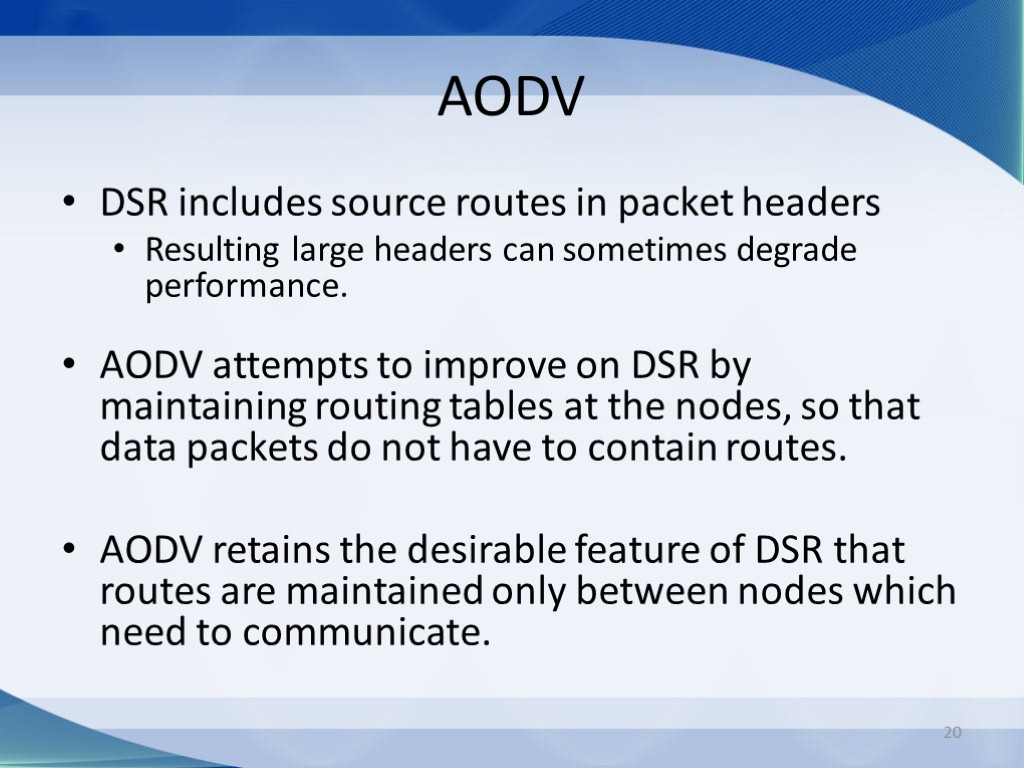 AODV

• DSR includes source routes in packet headers
  • Resulting large headers can sometimes degrade performance.

• AODV attempts to improve on DSR by maintaining routing tables at the nodes, so that data packets do not have to contain routes.

• AODV retains the desirable feature of DSR that routes are maintained only between nodes which need to communicate.

20